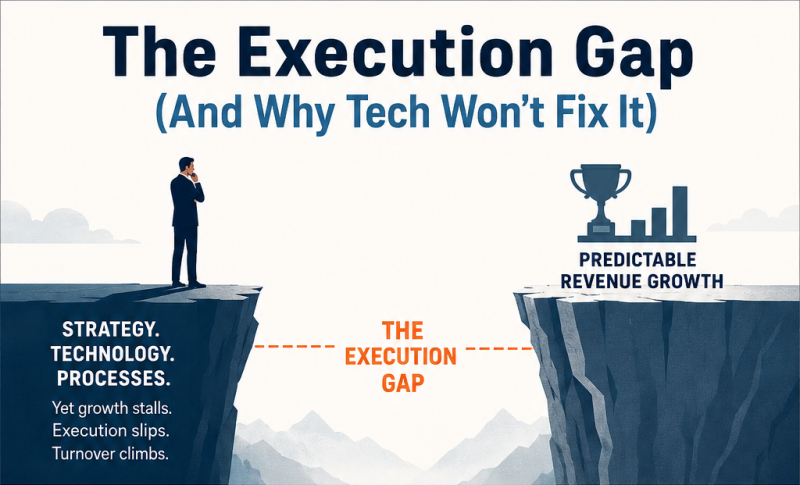 The Execution Gap
(And Why Tech Won't Fix It)

PREDICTABLE REVENUE GROWTH

STRATEGY.
TECHNOLOGY.
PROCESSES.

Yet growth stalls.
Execution slips.
Turnover climbs.

THE EXECUTION GAP